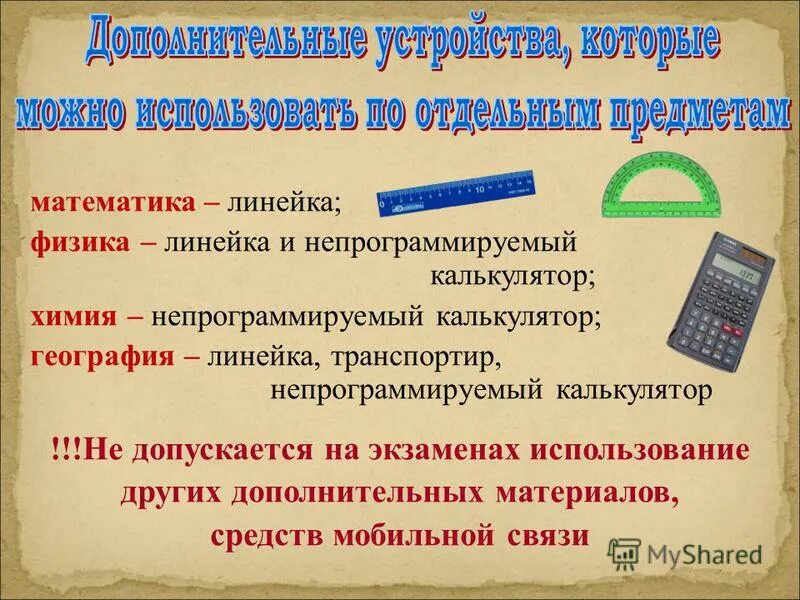 Дополнительные устройства, которые можно использовать по отдельным предметам

математика – линейка;

физика – линейка и непрограммируемый калькулятор;

химия – непрограммируемый калькулятор;

география – линейка, транспортир, непрограммируемый калькулятор

!!!Не допускается на экзаменах использование других дополнительных материалов, средств мобильной связи

MyShared